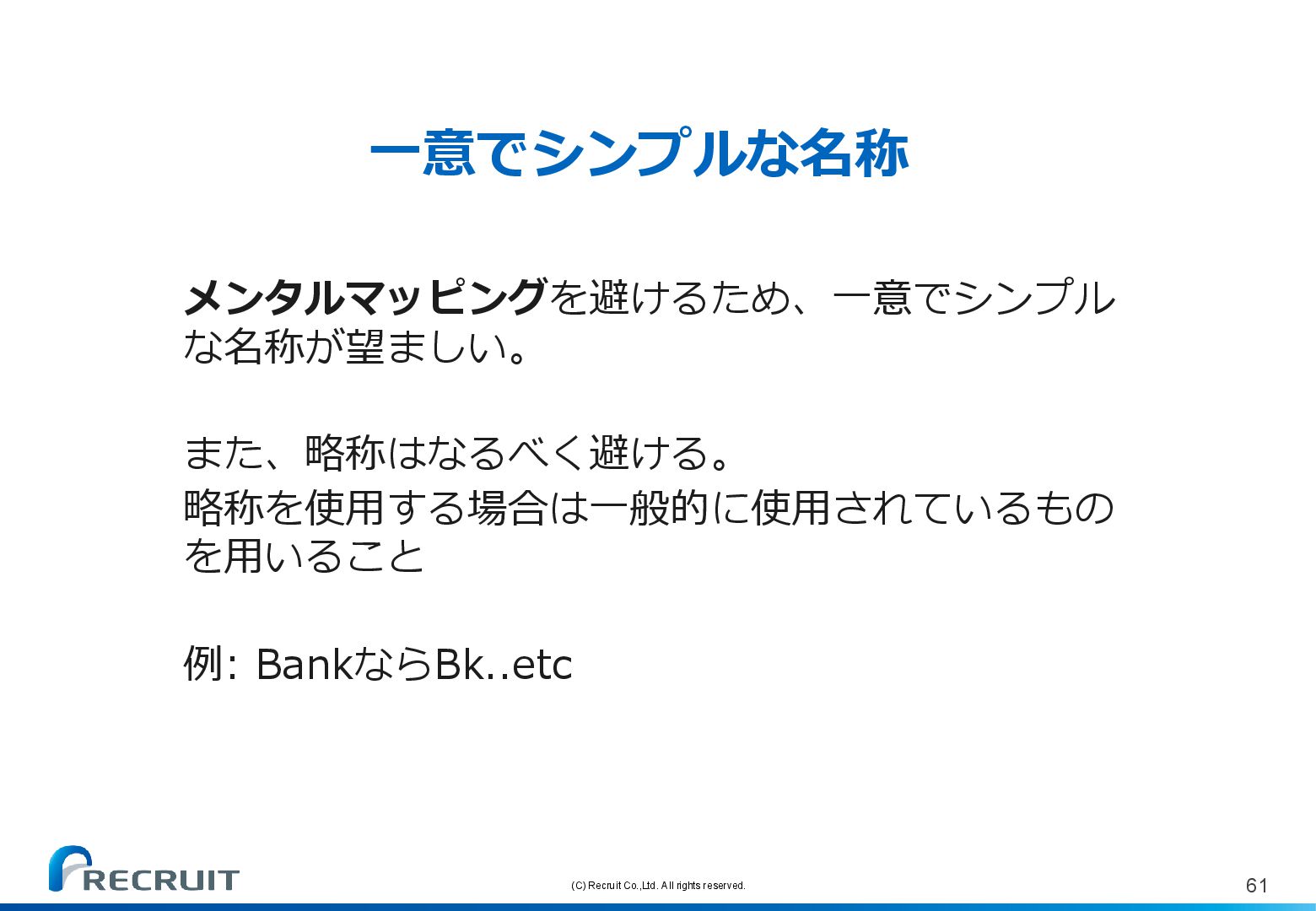 一意でシンプルな名称

メンタルマッピングを避けるため、一意でシンプルな名称が望ましい。

また、略称はなるべく避ける。
略称を使用する場合は一般的に使用されているものを用いること

例: BankならBk..etc

RECRUIT

(C) Recruit Co.,Ltd. All rights reserved.

61